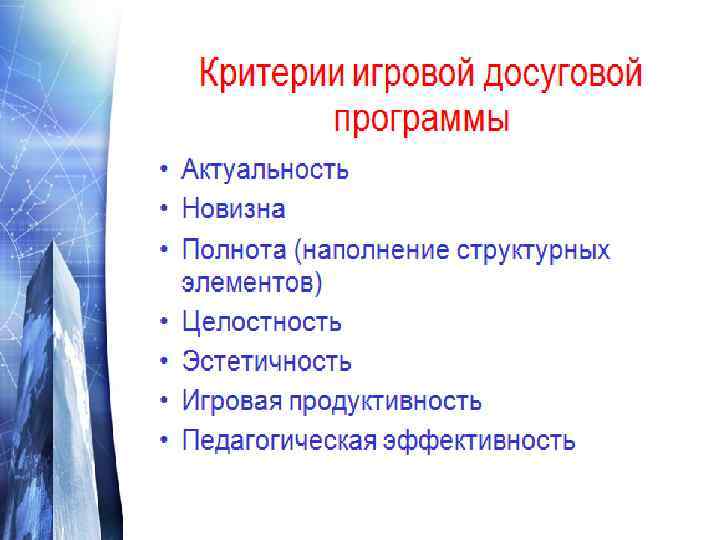 Критерии игровой досуговой программы

• Актуальность
• Новизна
• Полнота (наполнение структурных элементов)
• Целостность
• Эстетичность
• Игровая продуктивность
• Педагогическая эффективность